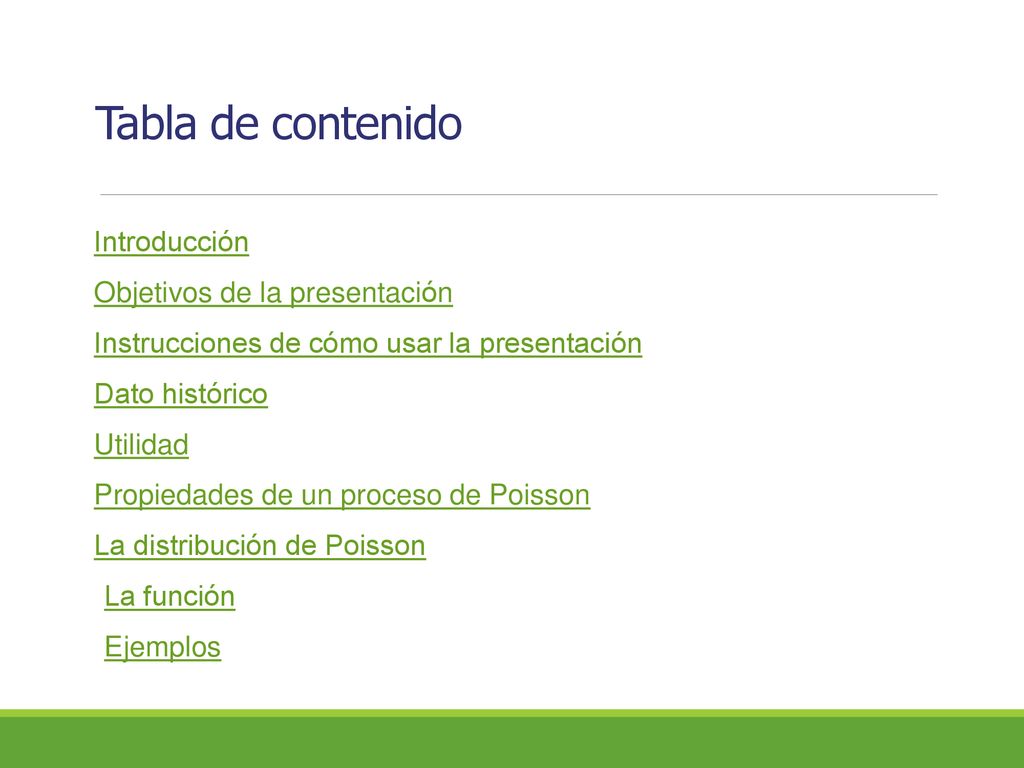 Tabla de contenido

Introducción

Objetivos de la presentación

Instrucciones de cómo usar la presentación

Dato histórico

Utilidad

Propiedades de un proceso de Poisson

La distribución de Poisson

La función

Ejemplos